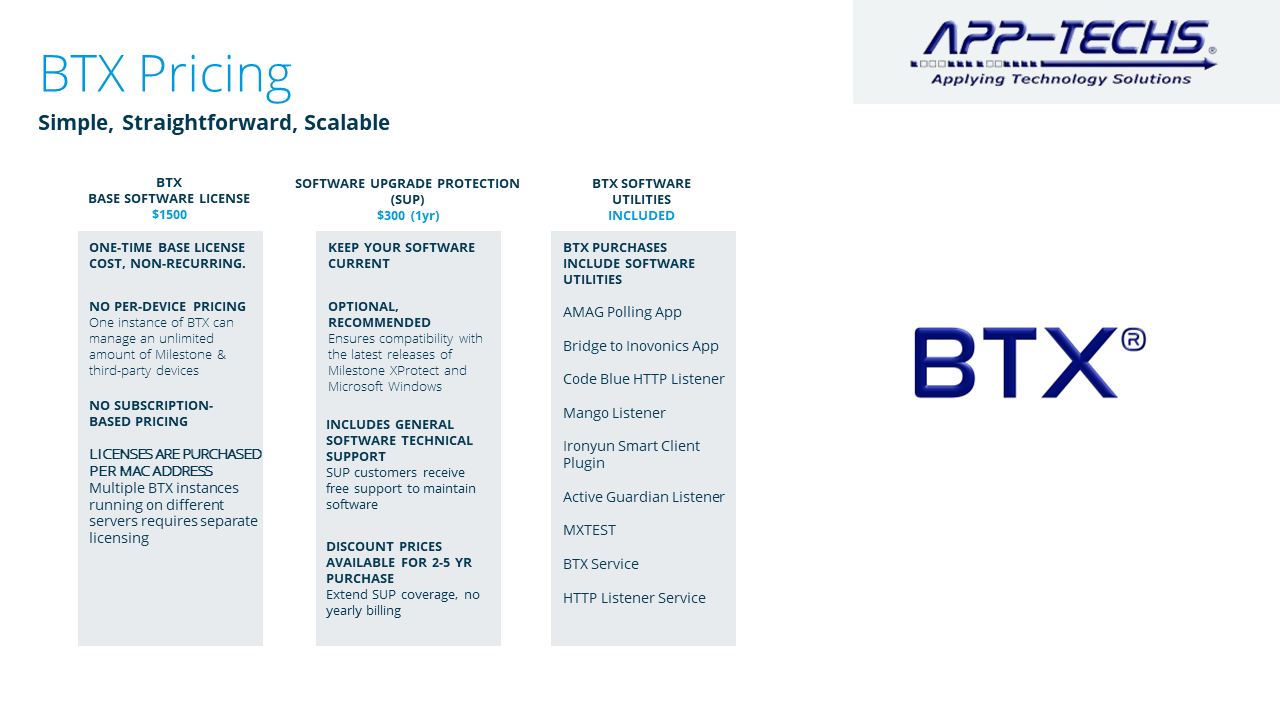 BTX Pricing

Simple, Straightforward, Scalable

APP-TECHS®
Applying Technology Solutions

BTX
BASE SOFTWARE LICENSE
$1500

ONE-TIME BASE LICENSE COST, NON-RECURRING.

NO PER-DEVICE PRICING
One instance of BTX can manage an unlimited amount of Milestone & third-party devices

NO SUBSCRIPTION-BASED PRICING

LICENSES ARE PURCHASED PER MAC ADDRESS
Multiple BTX instances running on different servers requires separate licensing

SOFTWARE UPGRADE PROTECTION (SUP)
$300 (1yr)

KEEP YOUR SOFTWARE CURRENT

OPTIONAL, RECOMMENDED
Ensures compatibility with the latest releases of Milestone XProtect and Microsoft Windows

INCLUDES GENERAL SOFTWARE TECHNICAL SUPPORT
SUP customers receive free support to maintain software

DISCOUNT PRICES AVAILABLE FOR 2-5 YR PURCHASE
Extend SUP coverage, no yearly billing

BTX SOFTWARE UTILITIES
INCLUDED

BTX PURCHASES INCLUDE SOFTWARE UTILITIES

AMAG Polling App

Bridge to Inovonics App

Code Blue HTTP Listener

Mango Listener

Ironyun Smart Client Plugin

Active Guardian Listener

MXTEST

BTX Service

HTTP Listener Service

BTX®